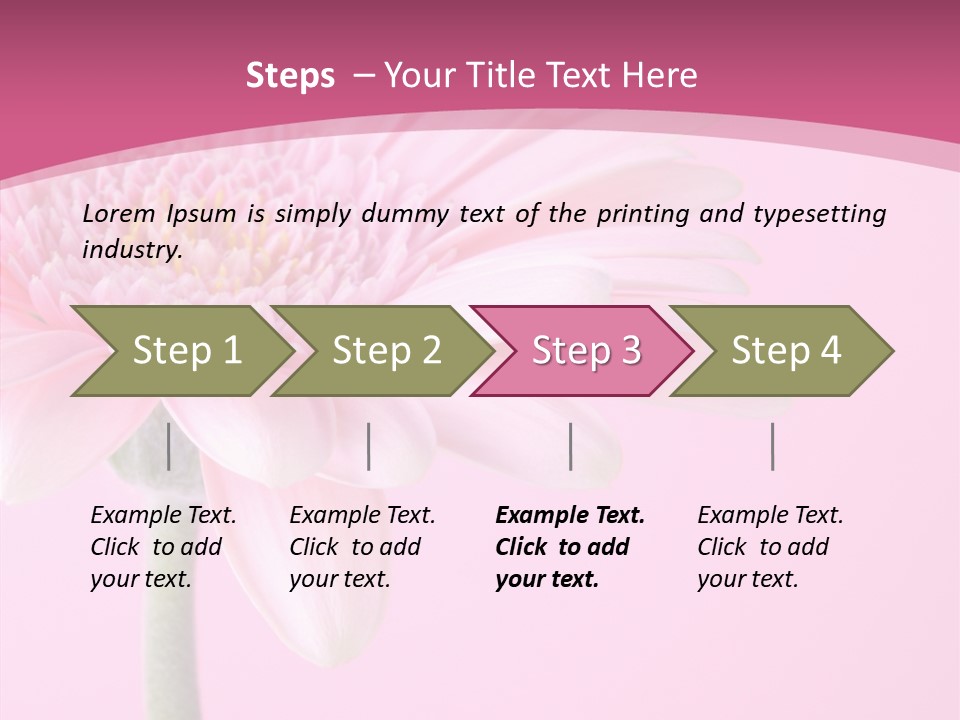 Steps – Your Title Text Here

Lorem Ipsum is simply dummy text of the printing and typesetting industry.

Step 1

Step 2

Step 3

Step 4

Example Text. Click to add your text.

Example Text. Click to add your text.

Example Text. Click to add your text.

Example Text. Click to add your text.